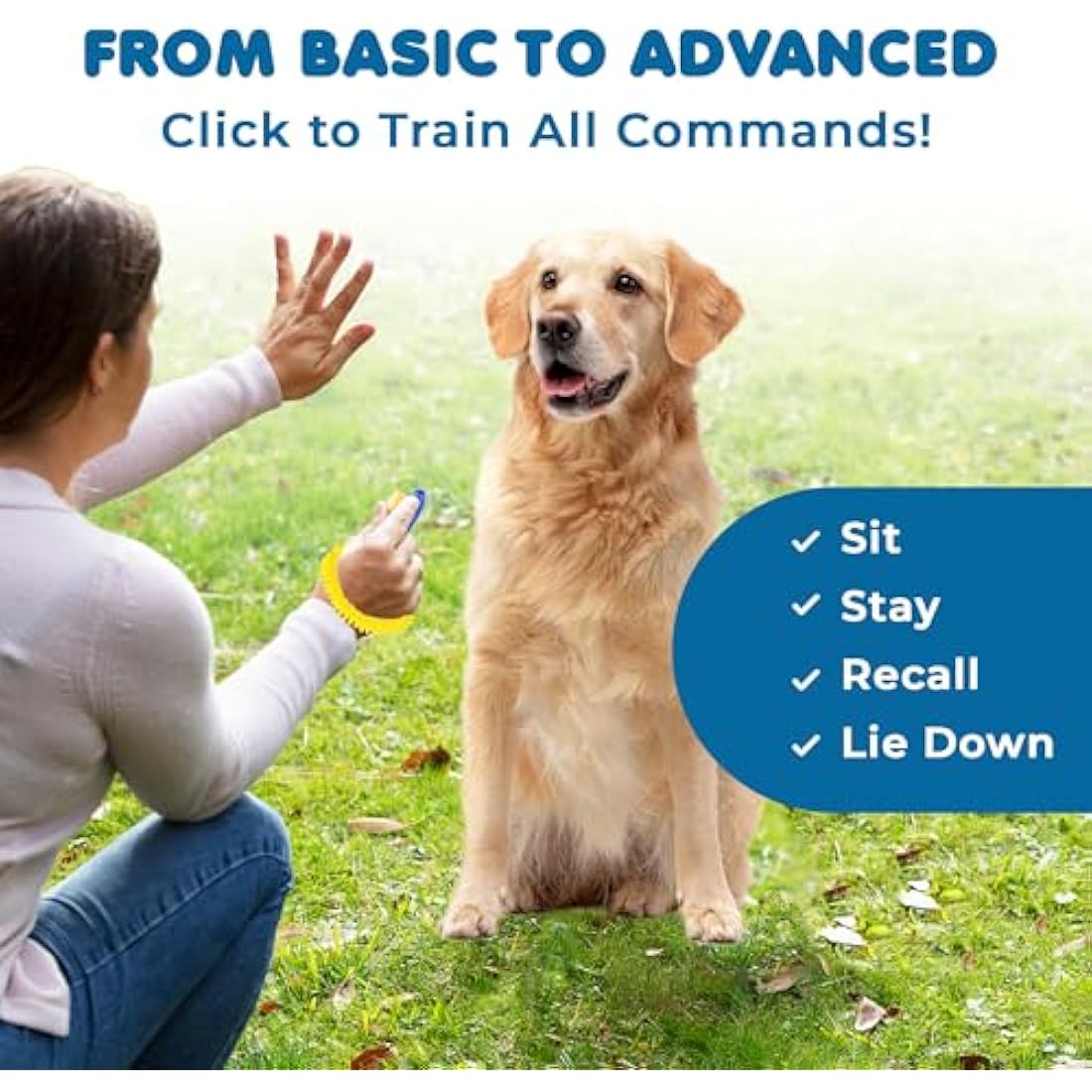 FROM BASIC TO ADVANCED
Click to Train All Commands!

✓ Sit
✓ Stay
✓ Recall
✓ Lie Down